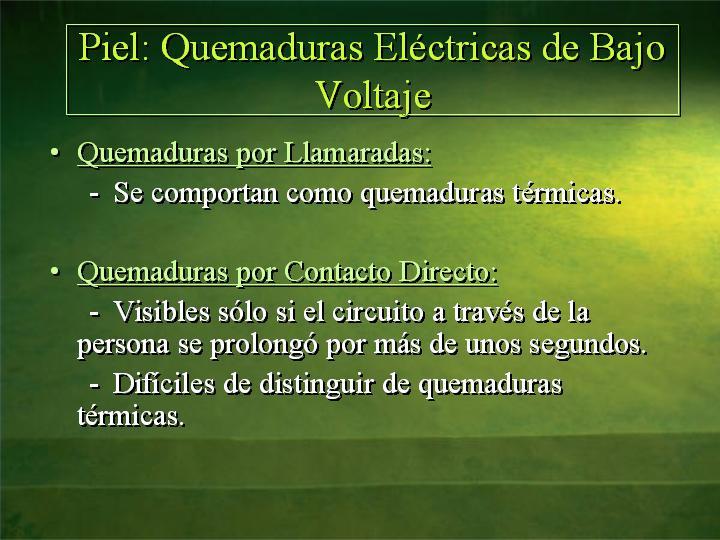 Piel: Quemaduras Eléctricas de Bajo Voltaje

• Quemaduras por Llamaradas:
- Se comportan como quemaduras térmicas.

• Quemaduras por Contacto Directo:
- Visibles sólo si el circuito a través de la persona se prolongó por más de unos segundos.
- Difíciles de distinguir de quemaduras térmicas.